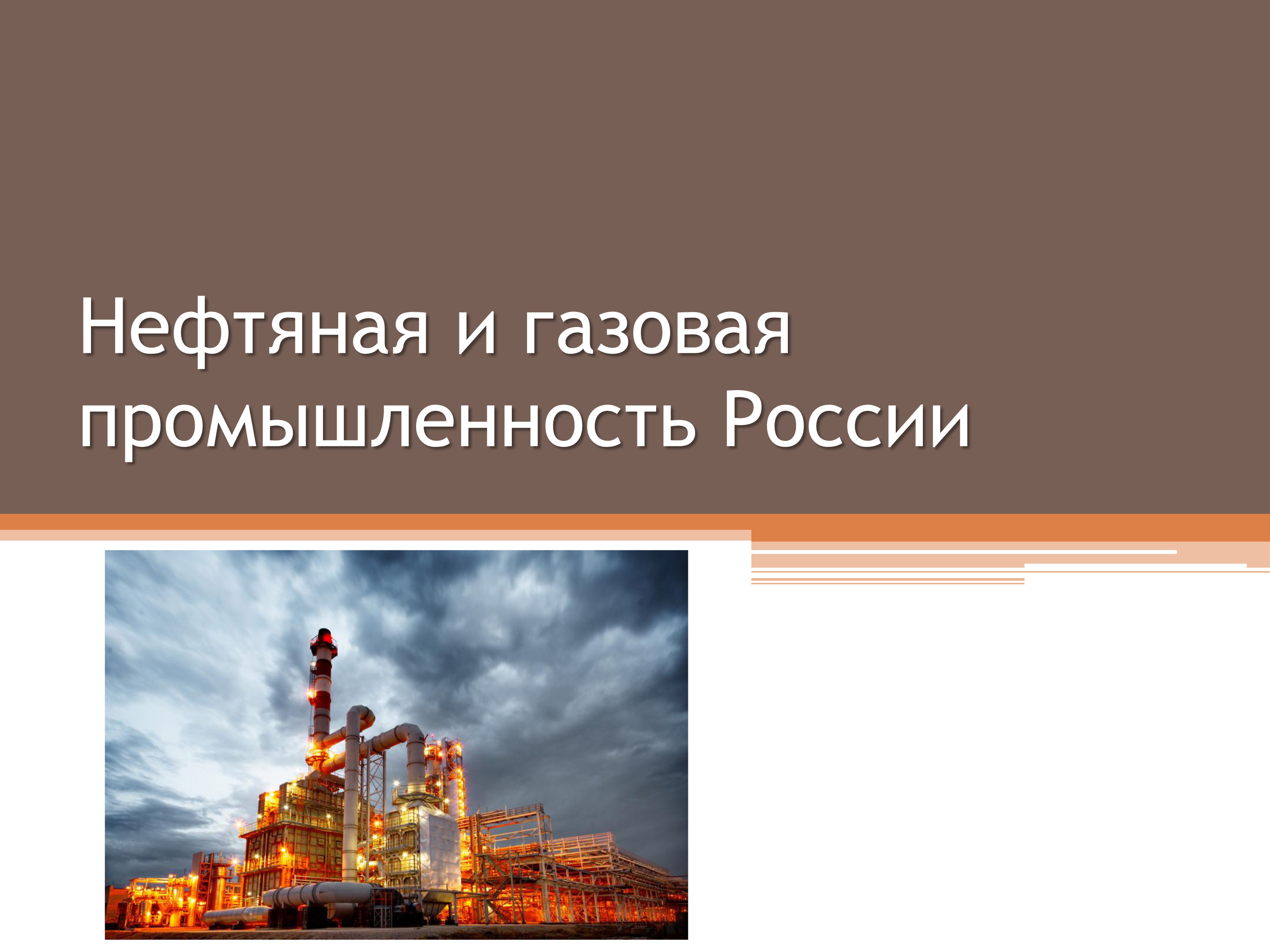 Нефтяная и газовая промышленность России